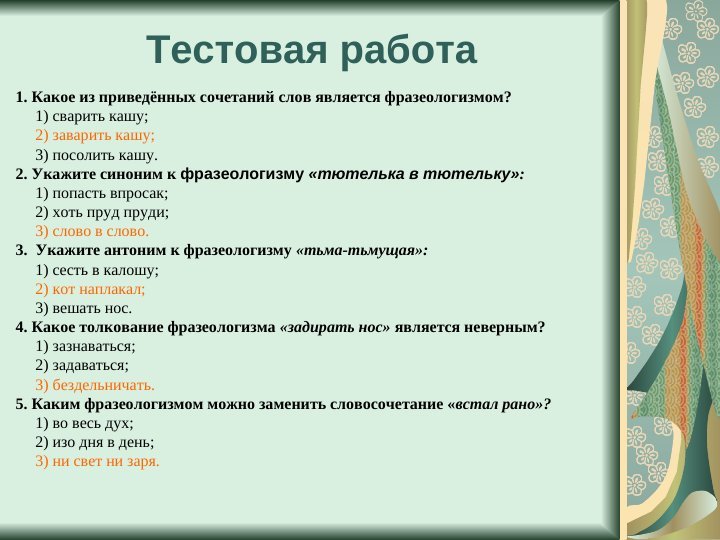 Тестовая работа

1. Какое из приведённых сочетаний слов является фразеологизмом?
1) сварить кашу;
2) заварить кашу;
3) посолить кашу.
2. Укажите синоним к фразеологизму «тютелька в тютельку»:
1) попасть впросак;
2) хоть пруд пруди;
3) слово в слово.
3. Укажите антоним к фразеологизму «тьма-тьмущая»:
1) сесть в калошу;
2) кот наплакал;
3) вешать нос.
4. Какое толкование фразеологизма «задирать нос» является неверным?
1) зазнаваться;
2) задаваться;
3) бездельничать.
5. Каким фразеологизмом можно заменить словосочетание «встал рано»?
1) во весь дух;
2) изо дня в день;
3) ни свет ни заря.